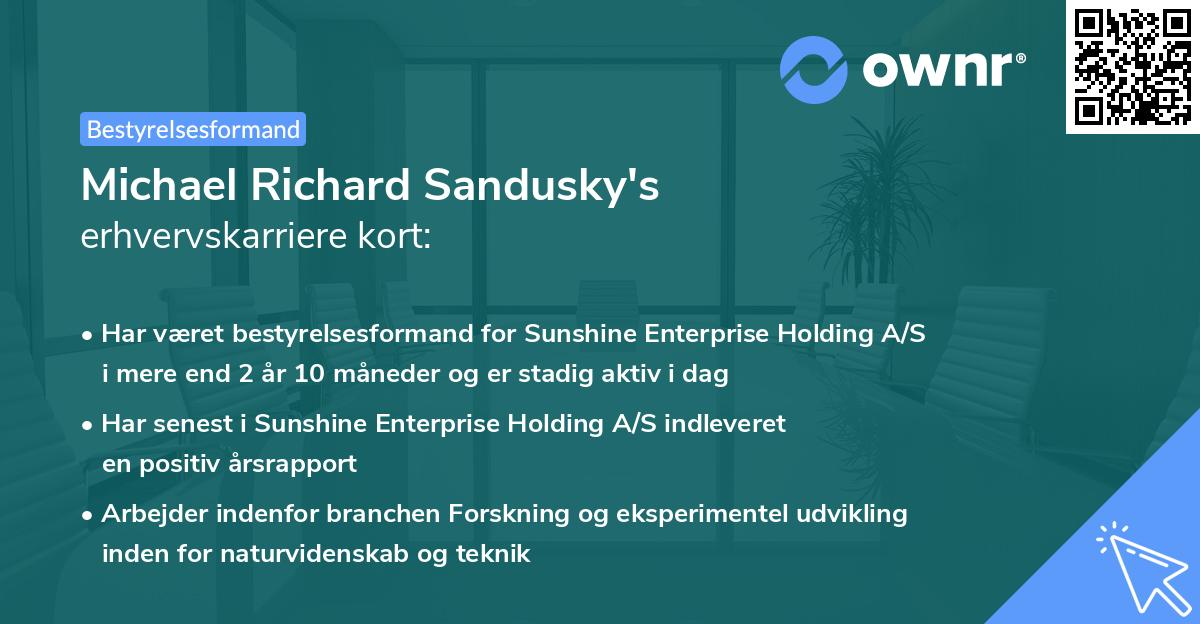 ownr®

Bestyrelsesformand

Michael Richard Sandusky's
erhvervskarriere kort:

• Har været bestyrelsesformand for Sunshine Enterprise Holding A/S i mere end 2 år 10 måneder og er stadig aktiv i dag

• Har senest i Sunshine Enterprise Holding A/S indleveret en positiv årsrapport

• Arbejder indenfor branchen Forskning og eksperimentel udvikling inden for naturvidenskab og teknik